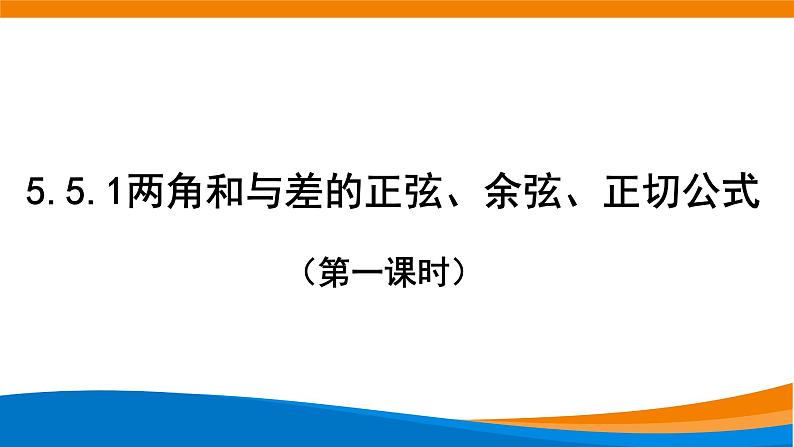 5.5.1两角和与差的正弦、余弦、正切公式

（第一课时）